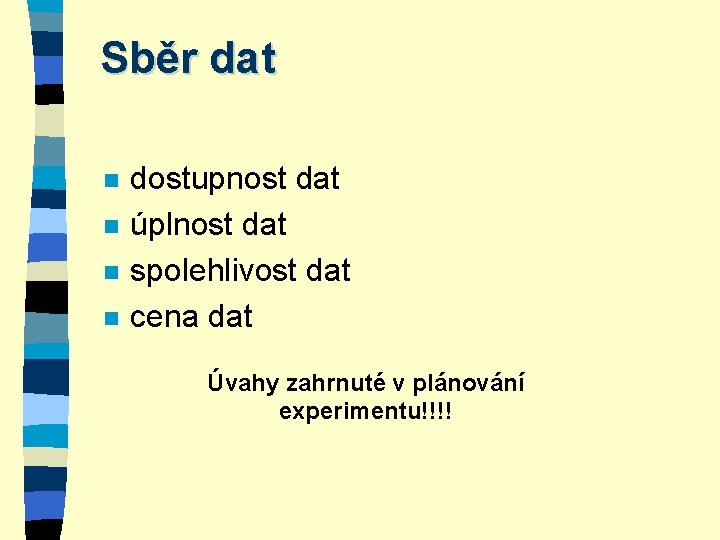 Sběr dat

- dostupnost dat
- úplnost dat
- spolehlivost dat
- cena dat

Úvahy zahrnuté v plánování experimentu!!!!